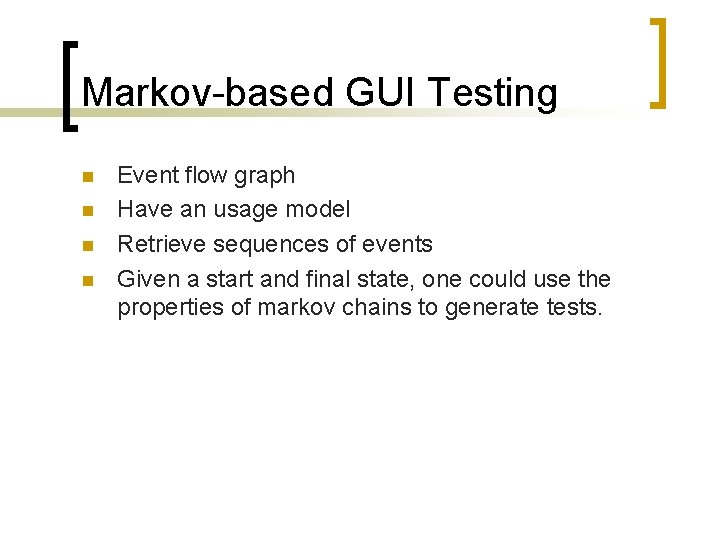 Markov-based GUI Testing

- Event flow graph
- Have an usage model
- Retrieve sequences of events
- Given a start and final state, one could use the properties of markov chains to generate tests.